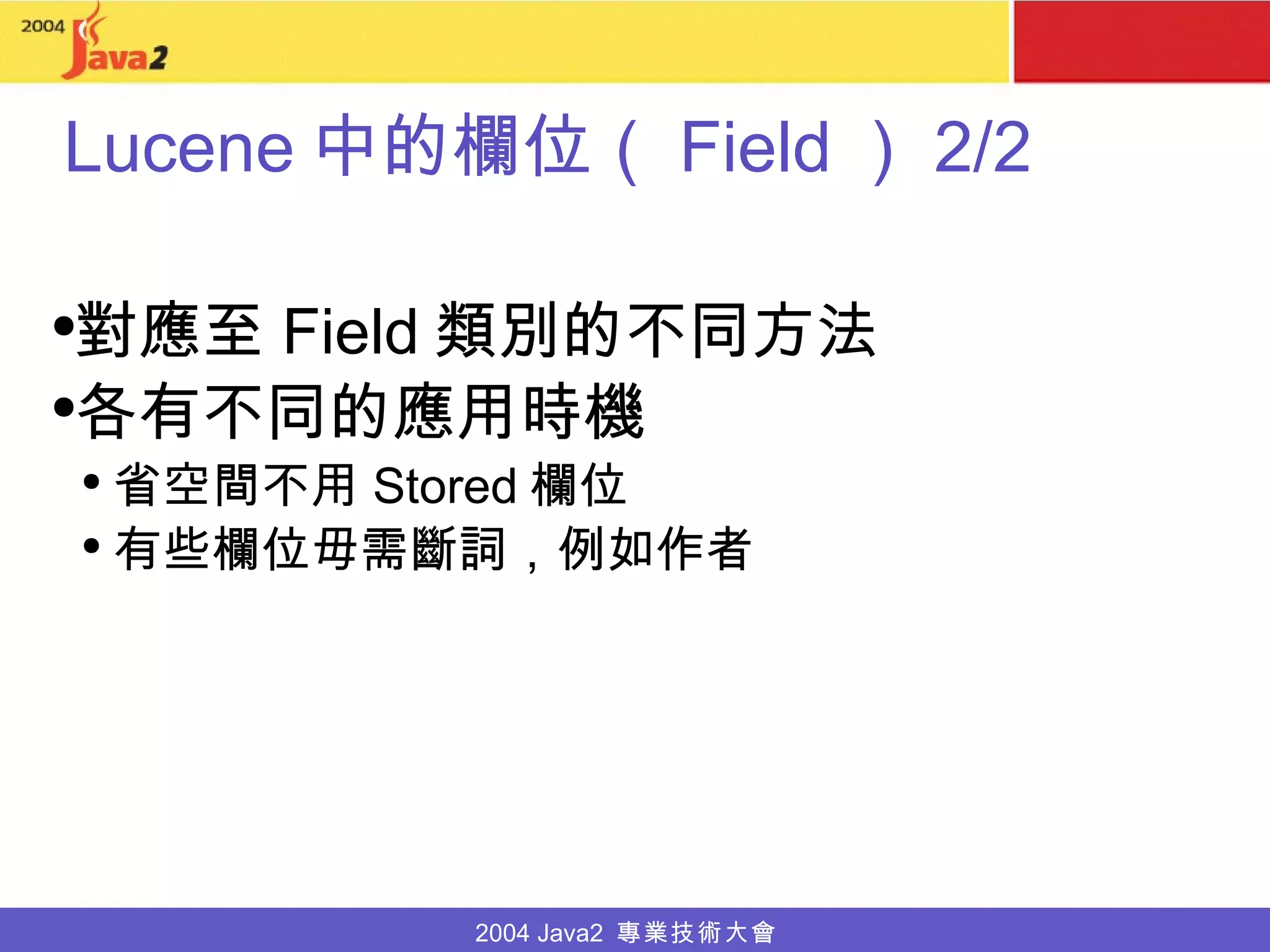 2004 Java2

Lucene 中的欄位（ Field ） 2/2

•對應至 Field 類別的不同方法
•各有不同的應用時機
• 省空間不用 Stored 欄位
• 有些欄位毋需斷詞，例如作者

2004 Java2 專業技術大會